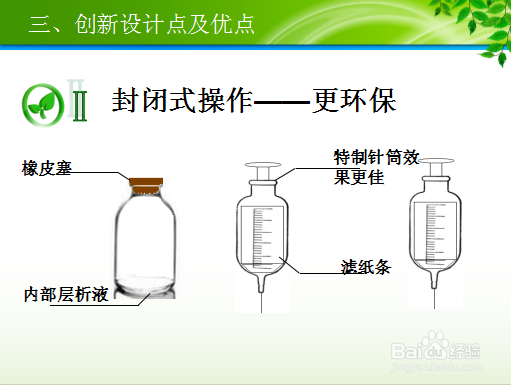 三、创新设计点及优点

Ⅱ 封闭式操作——更环保

橡皮塞

内部层析液

特制针筒效果更佳

滤纸条

Baidu经验
jingyan.baidu.com